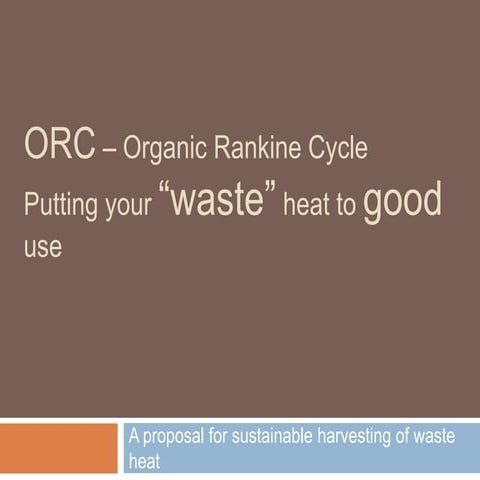 ORC – Organic Rankine Cycle
Putting your “waste” heat to good use

A proposal for sustainable harvesting of waste heat